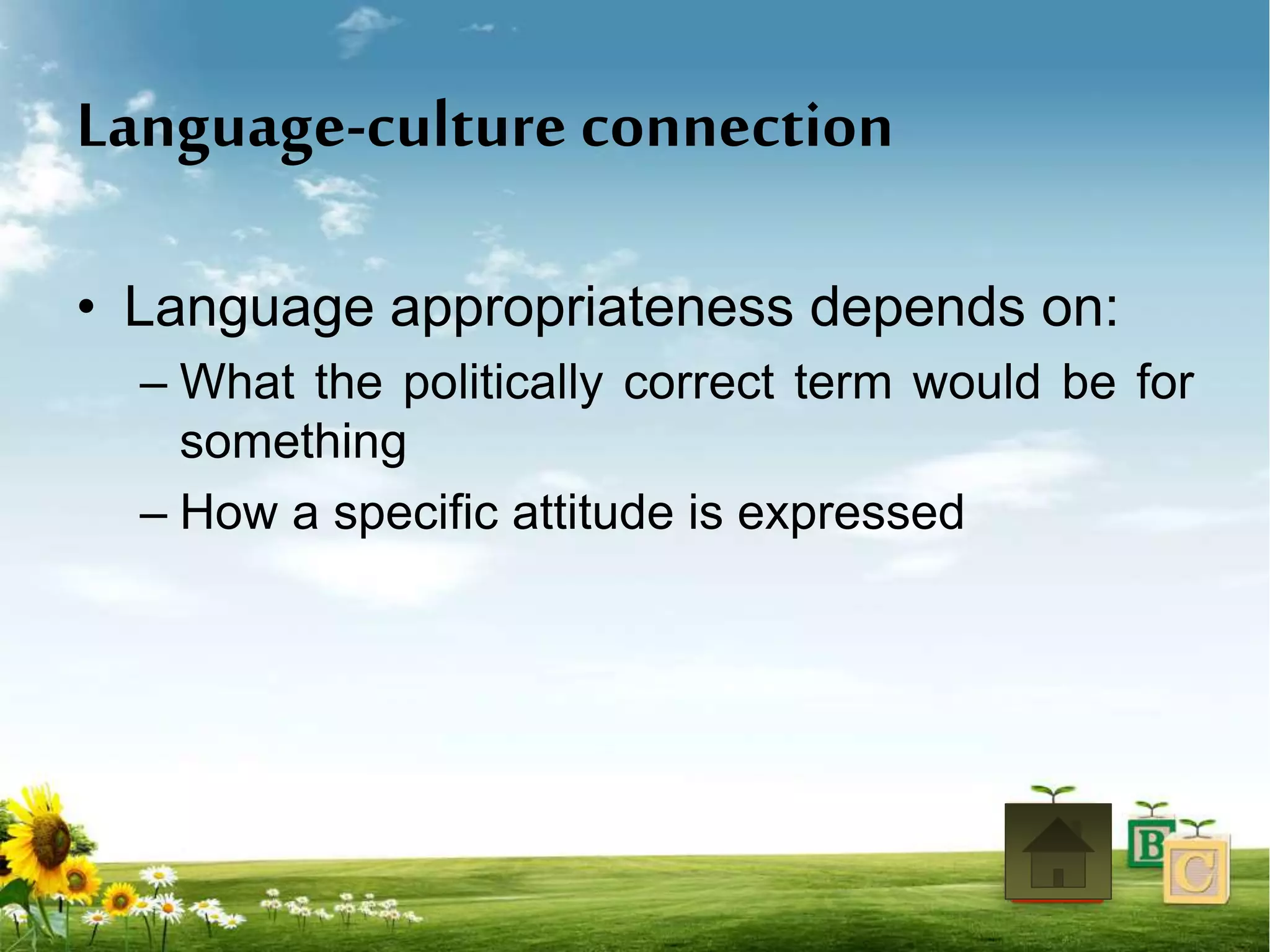 Language-culture connection

• Language appropriateness depends on:
– What the politically correct term would be for something
– How a specific attitude is expressed

B C